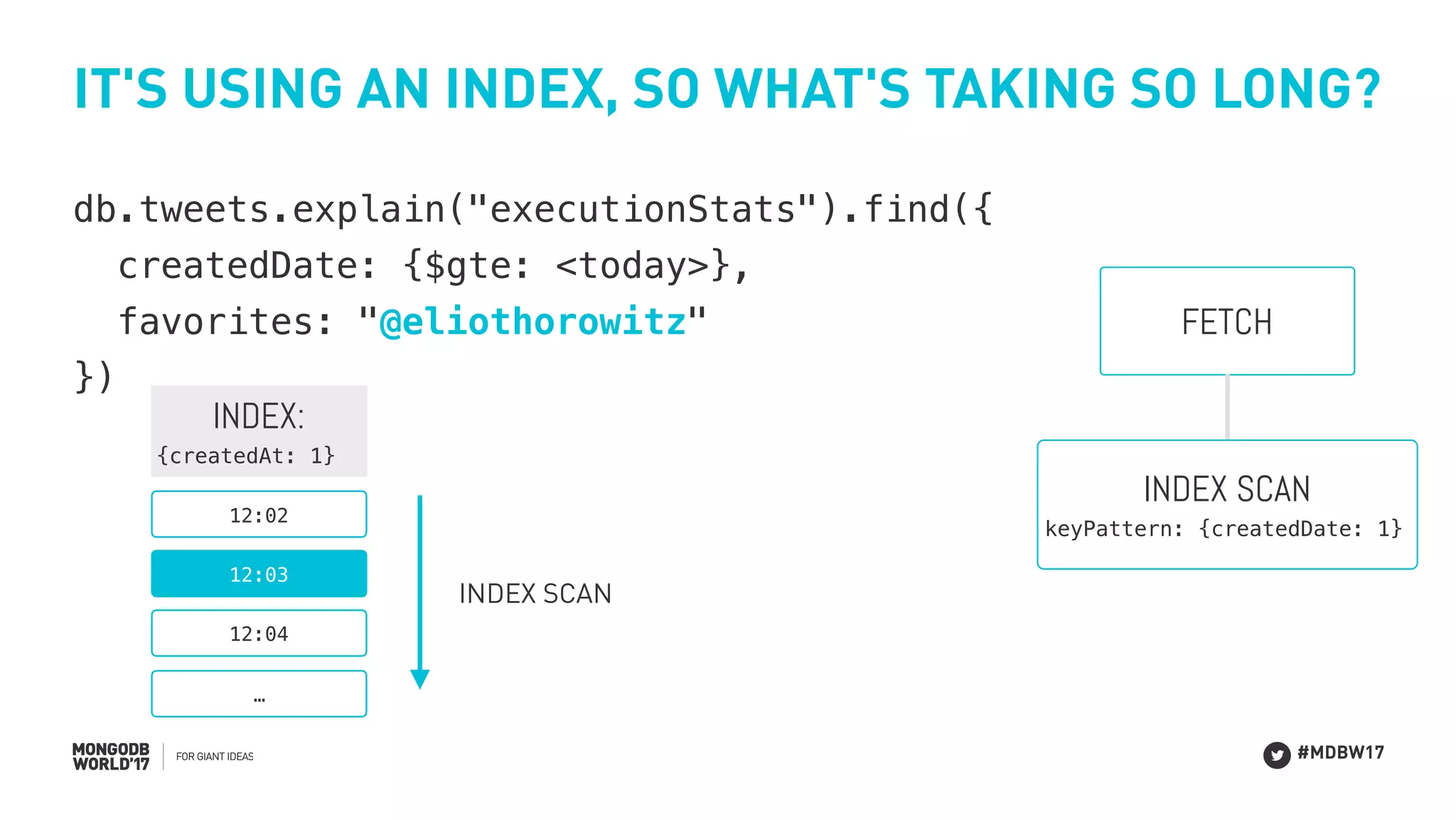 IT'S USING AN INDEX, SO WHAT'S TAKING SO LONG?

db.tweets.explain("executionStats").find({
createdDate: {$gte: <today>},
favorites: "@eliothorowitz"
})

INDEX:
{createdAt: 1}

12:02

12:03

12:04

…

INDEX SCAN

FETCH

INDEX SCAN
keyPattern: {createdDate: 1}

MONGODB WORLD'17 | FOR GIANT IDEAS

#MDBW17